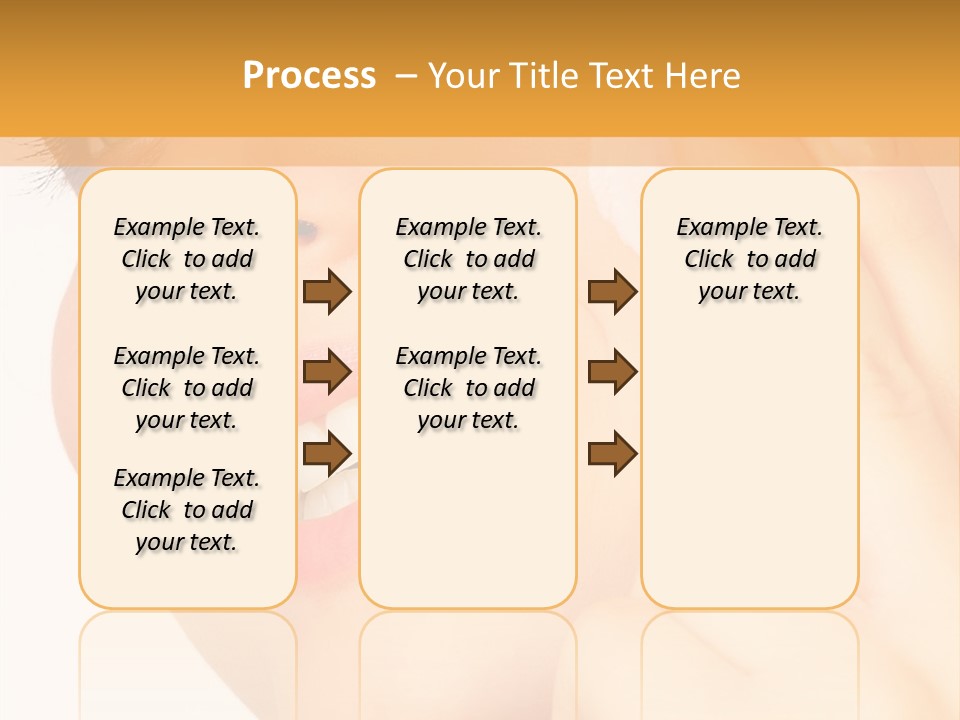 Process – Your Title Text Here

Example Text. Click to add your text.

Example Text. Click to add your text.

Example Text. Click to add your text.

Example Text. Click to add your text.

Example Text. Click to add your text.

Example Text. Click to add your text.